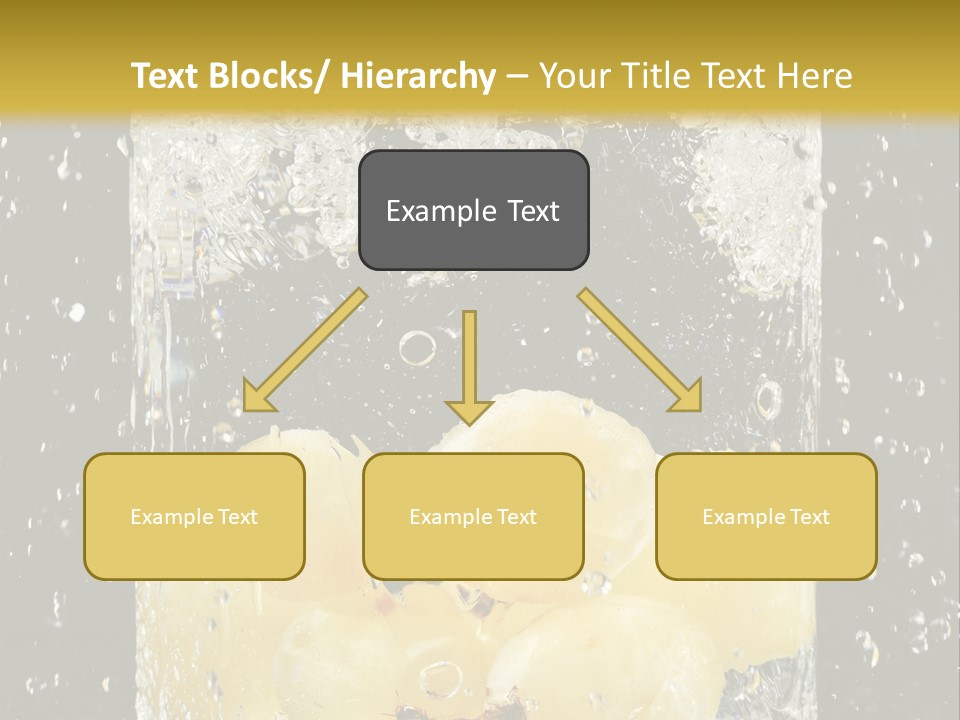 Text Blocks/ Hierarchy – Your Title Text Here

Example Text

Example Text

Example Text

Example Text